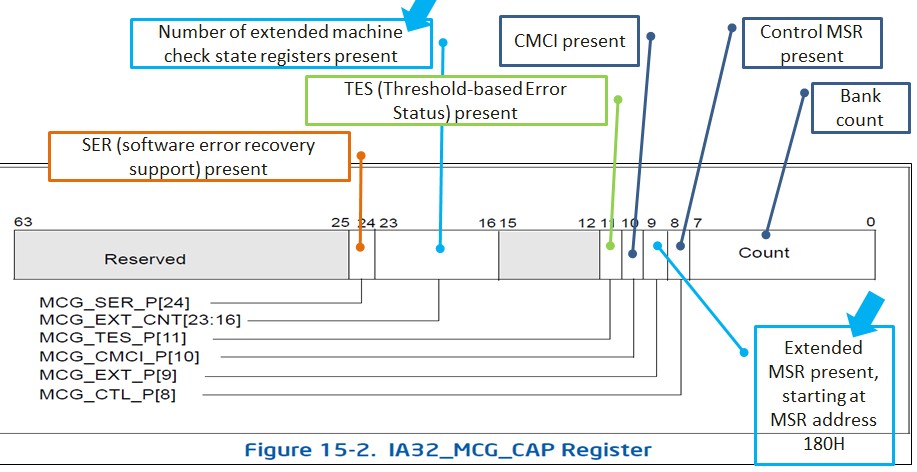 Number of extended machine check state registers present

CMCI present

Control MSR present

TES (Threshold-based Error Status) present

Bank count

SER (software error recovery support) present

63 25 24 23 16 15 12 11 10 9 8 7 0

Reserved

Count

MCG_SER_P[24]
MCG_EXT_CNT[23:16]
MCG_TES_P[11]
MCG_CMCI_P[10]
MCG_EXT_P[9]
MCG_CTL_P[8]

Extended MSR present, starting at MSR address 180H

Figure 15-2. IA32_MCG_CAP Register